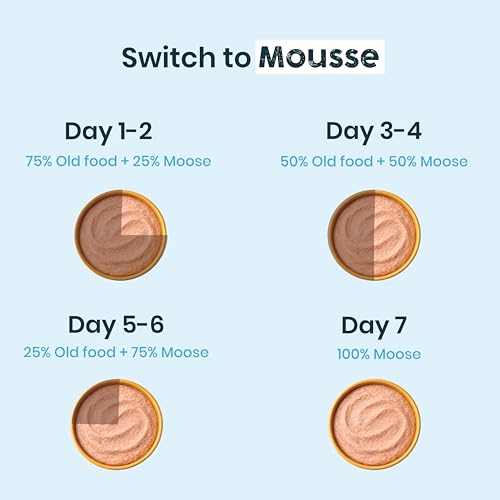 Switch to Mousse

Day 1-2
75% Old food + 25% Moose

Day 3-4
50% Old food + 50% Moose

Day 5-6
25% Old food + 75% Moose

Day 7
100% Moose